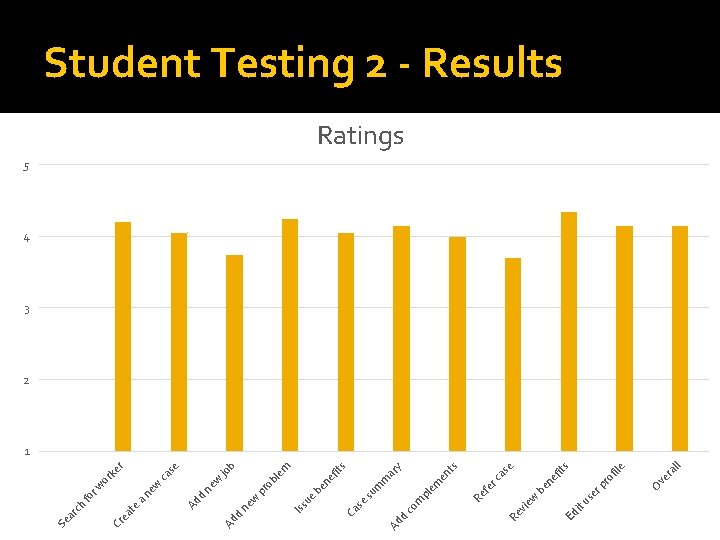 Student Testing 2 - Results

Ratings

5
4
3
2
1

Search for worker
Create a new case
Add new job
Add new problem
Issue benefits
Case summary
Add complements
Refer case
Review benefits
Edit user profile
Overall